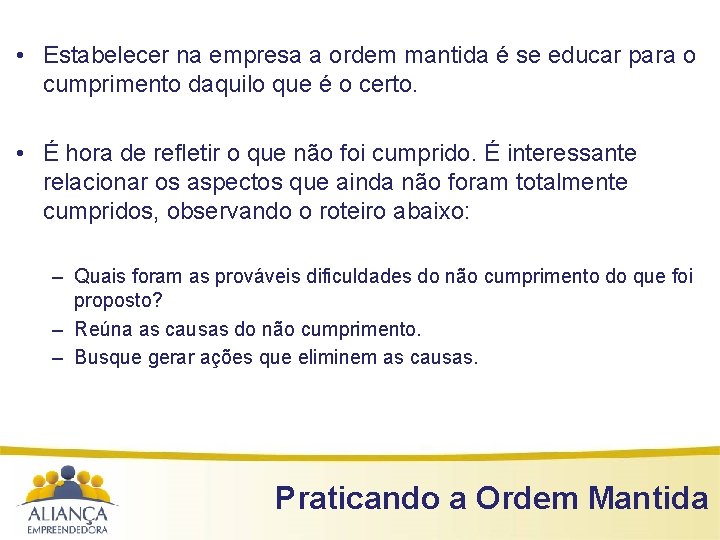 • Estabelecer na empresa a ordem mantida é se educar para o cumprimento daquilo que é o certo.

• É hora de refletir o que não foi cumprido. É interessante relacionar os aspectos que ainda não foram totalmente cumpridos, observando o roteiro abaixo:

– Quais foram as prováveis dificuldades do não cumprimento do que foi proposto?
– Reúna as causas do não cumprimento.
– Busque gerar ações que eliminem as causas.

ALIANÇA
EMPREENDEDORA

Praticando a Ordem Mantida